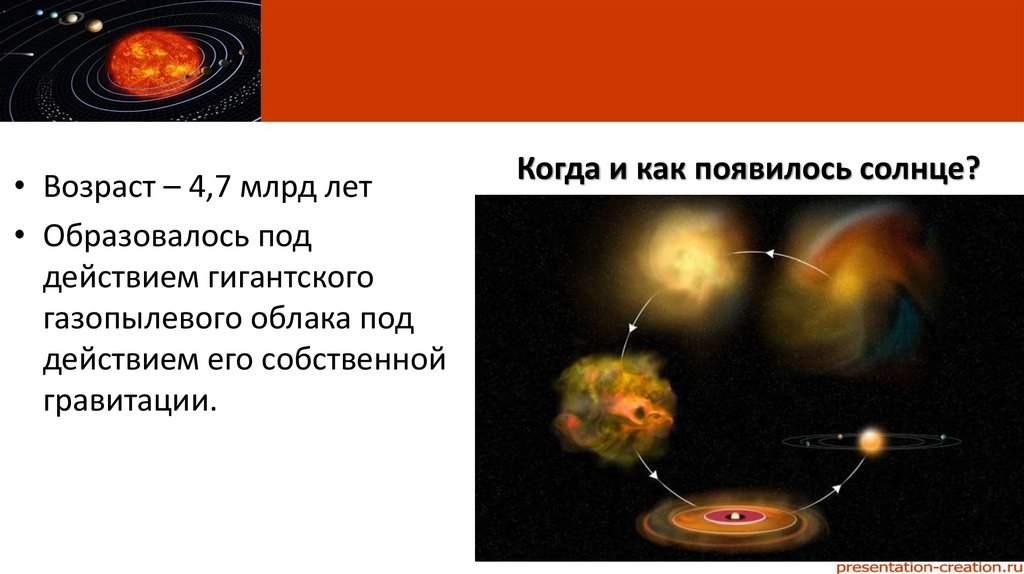 Когда и как появилось солнце?

• Возраст – 4,7 млрд лет

• Образовалось под действием гигантского газопылевого облака под действием его собственной гравитации.

presentation-creation.ru